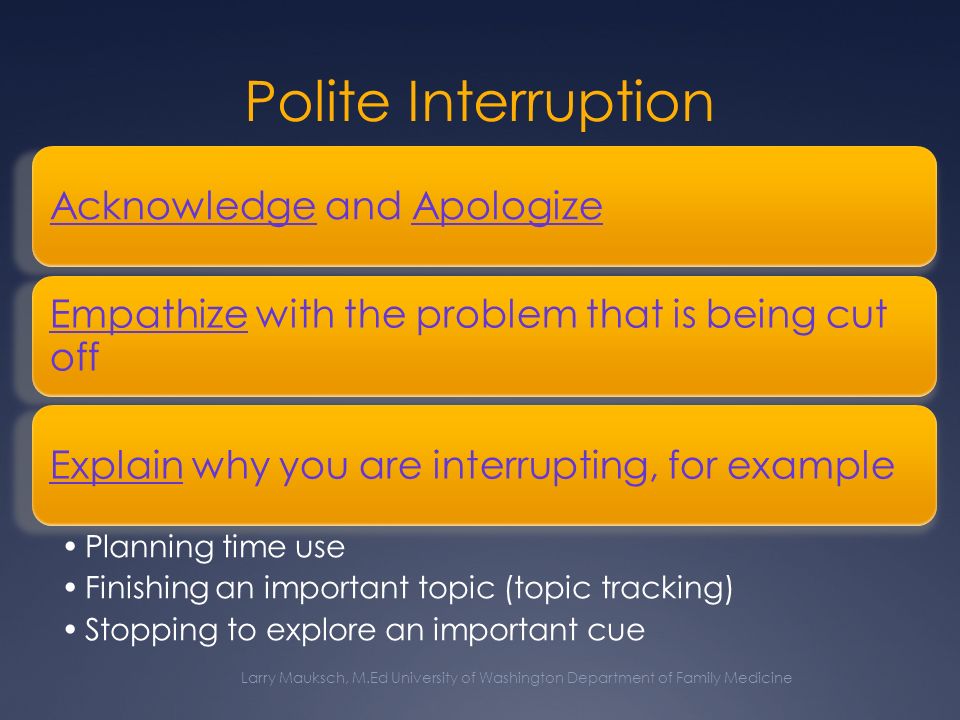 Polite Interruption

Acknowledge and Apologize

Empathize with the problem that is being cut off

Explain why you are interrupting, for example

• Planning time use
• Finishing an important topic (topic tracking)
• Stopping to explore an important cue

Larry Mauksch, M.Ed University of Washington Department of Family Medicine